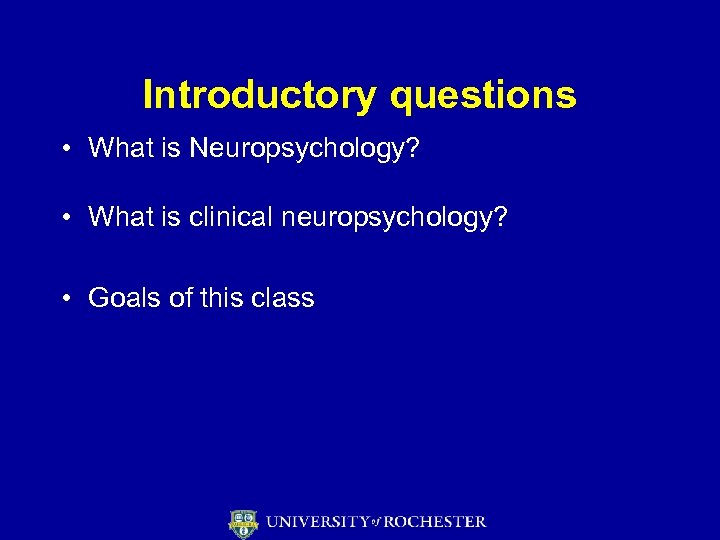 Introductory questions

• What is Neuropsychology?

• What is clinical neuropsychology?

• Goals of this class

UNIVERSITY of ROCHESTER